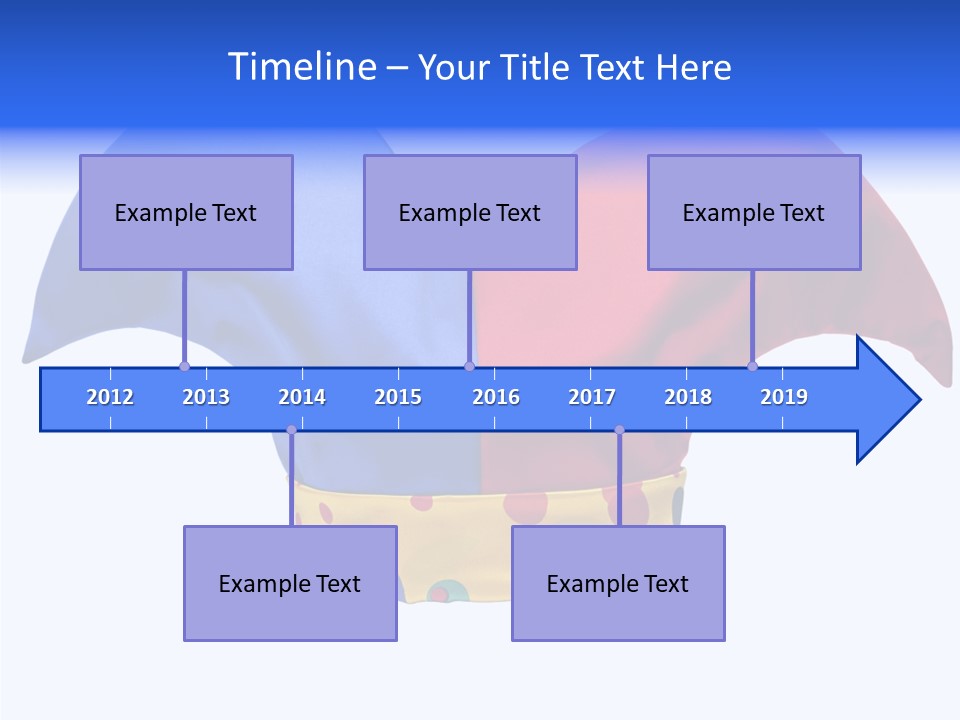 Timeline – Your Title Text Here

Example Text

Example Text

Example Text

2012 2013 2014 2015 2016 2017 2018 2019

Example Text

Example Text